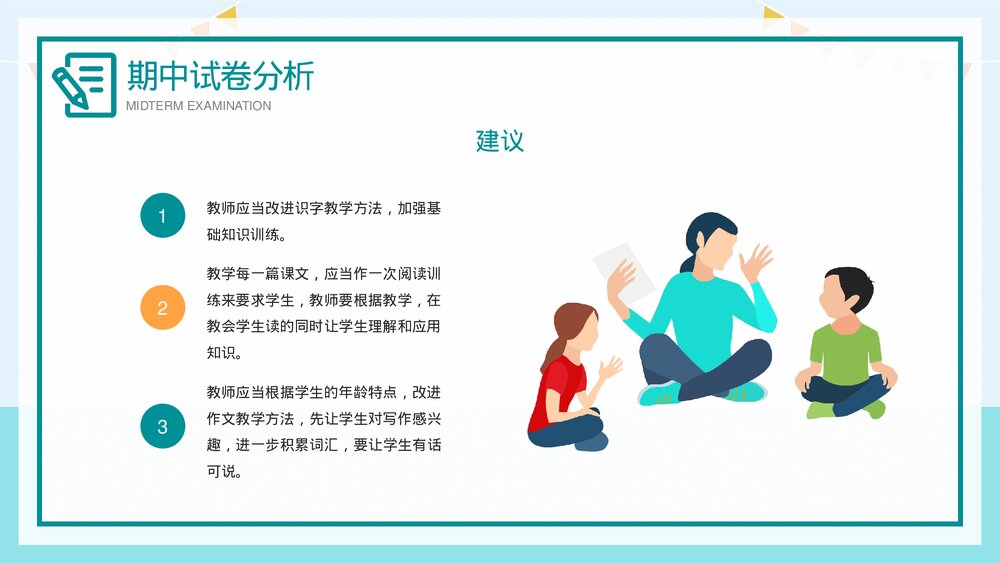 期中试卷分析
MIDTERM EXAMINATION

建议

1
教师应当改进识字教学方法，加强基础知识训练。

2
教学每一篇课文，应当作一次阅读训练来要求学生，教师要根据教学，在教会学生读的同时让学生理解和应用知识。

3
教师应当根据学生的年龄特点，改进作文教学方法，先让学生对写作感兴趣，进一步积累词汇，要让学生有话可说。